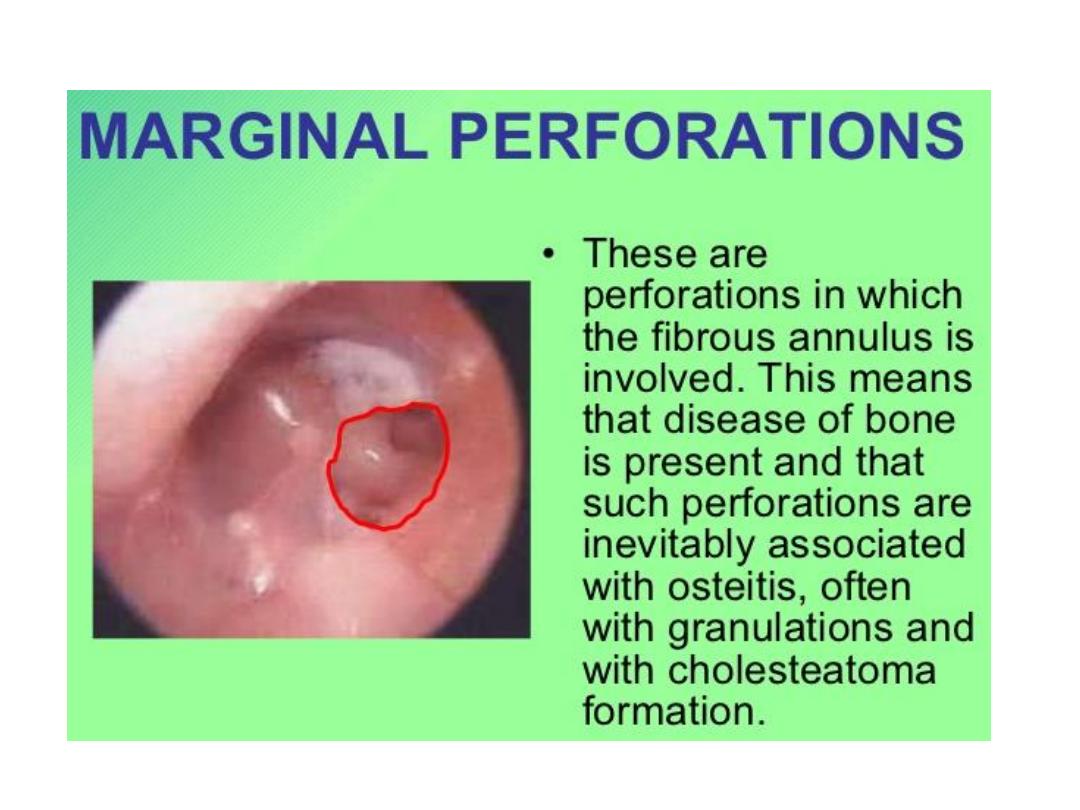 MARGINAL PERFORATIONS

• These are perforations in which the fibrous annulus is involved. This means that disease of bone is present and that such perforations are inevitably associated with osteitis, often with granulations and with cholesteatoma formation.